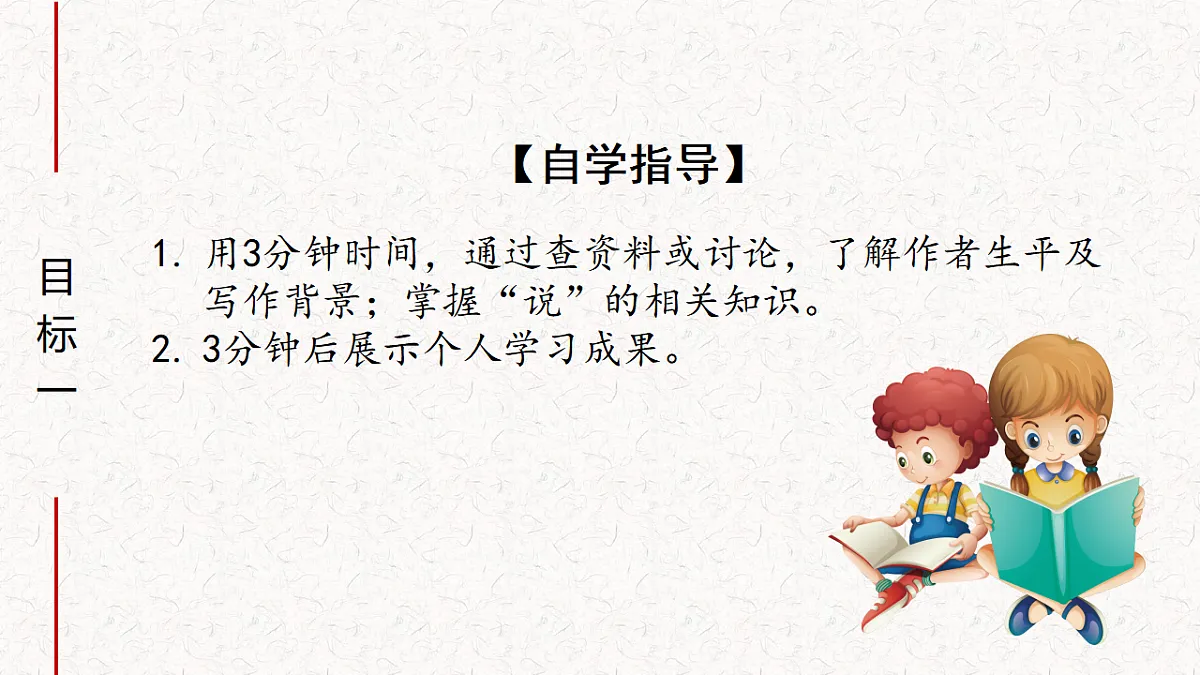 目标一

【自学指导】

1. 用3分钟时间，通过查资料或讨论，了解作者生平及写作背景；掌握“说”的相关知识。
2. 3分钟后展示个人学习成果。